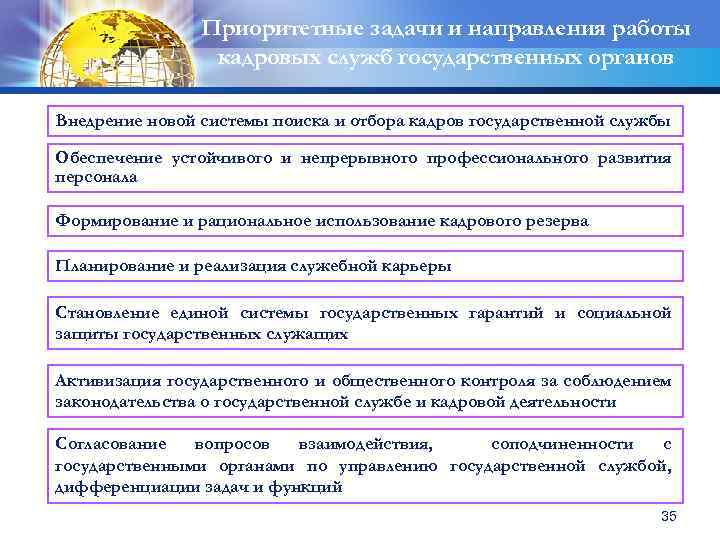 Приоритетные задачи и направления работы кадровых служб государственных органов

Внедрение новой системы поиска и отбора кадров государственной службы

Обеспечение устойчивого и непрерывного профессионального развития персонала

Формирование и рациональное использование кадрового резерва

Планирование и реализация служебной карьеры

Становление единой системы государственных гарантий и социальной защиты государственных служащих

Активизация государственного и общественного контроля за соблюдением законодательства о государственной службе и кадровой деятельности

Согласование вопросов взаимодействия, соподчиненности с государственными органами по управлению государственной службой, дифференциации задач и функций

35